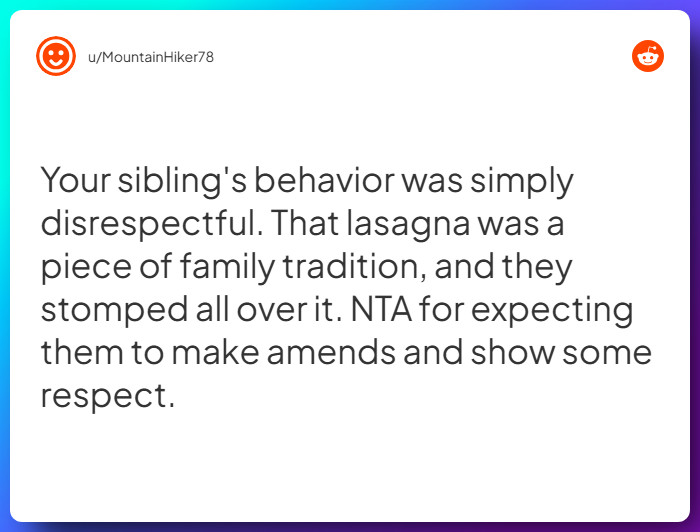 u/MountainHiker78

Your sibling's behavior was simply disrespectful. That lasagna was a piece of family tradition, and they stomped all over it. NTA for expecting them to make amends and show some respect.